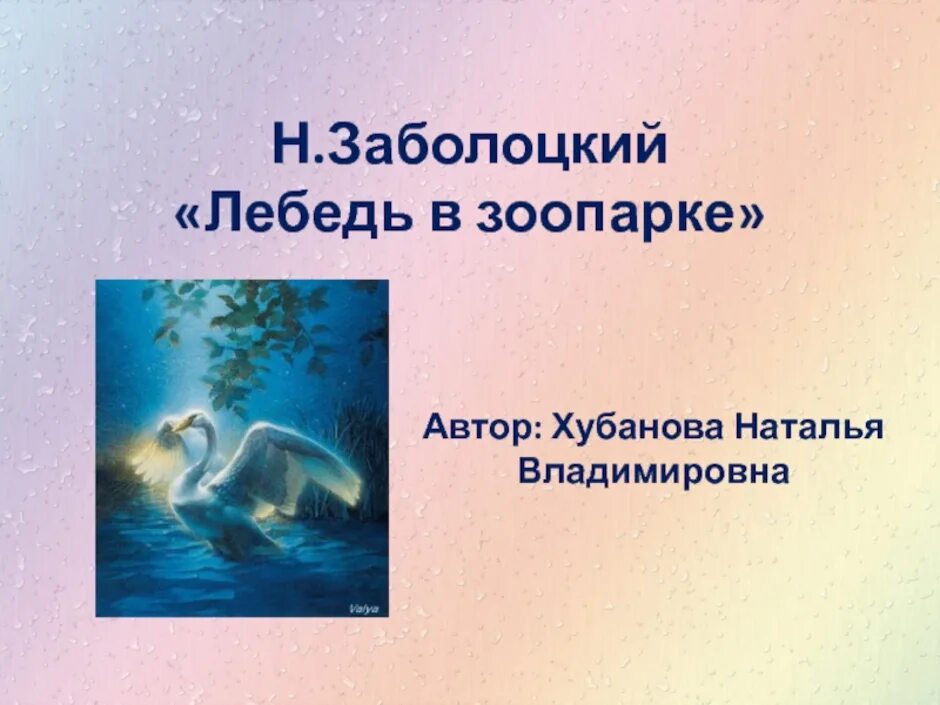 Н.Заболоцкий
«Лебедь в зоопарке»

Valya

Автор: Хубанова Наталья Владимировна